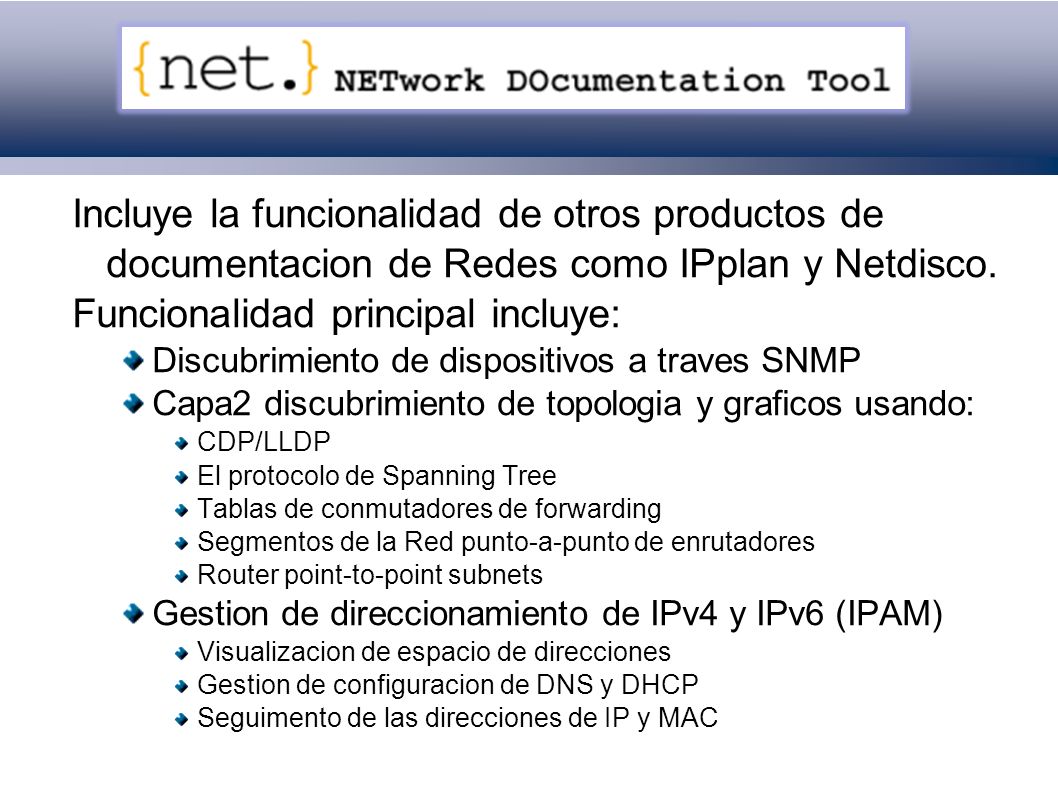 {net.} NETwork DOcumentation Tool

Incluye la funcionalidad de otros productos de documentacion de Redes como IPplan y Netdisco.

Funcionalidad principal incluye:

Discubrimiento de dispositivos a traves SNMP

Capa2 discubrimiento de topologia y graficos usando:

CDP/LLDP

El protocolo de Spanning Tree

Tablas de conmutadores de forwarding

Segmentos de la Red punto-a-punto de enrutadores

Router point-to-point subnets

Gestion de direccionamiento de IPv4 y IPv6 (IPAM)

Visualizacion de espacio de direcciones

Gestion de configuracion de DNS y DHCP

Seguimento de las direcciones de IP y MAC